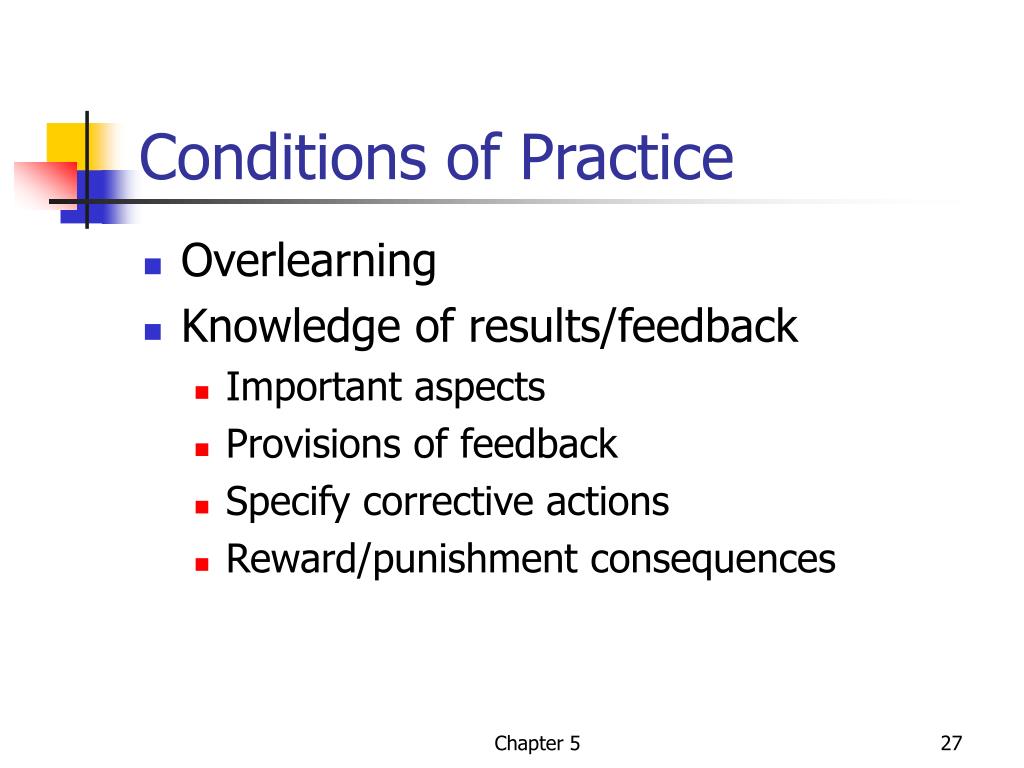 Conditions of Practice

- Overlearning
- Knowledge of results/feedback
  - Important aspects
  - Provisions of feedback
  - Specify corrective actions
  - Reward/punishment consequences

Chapter 5

27